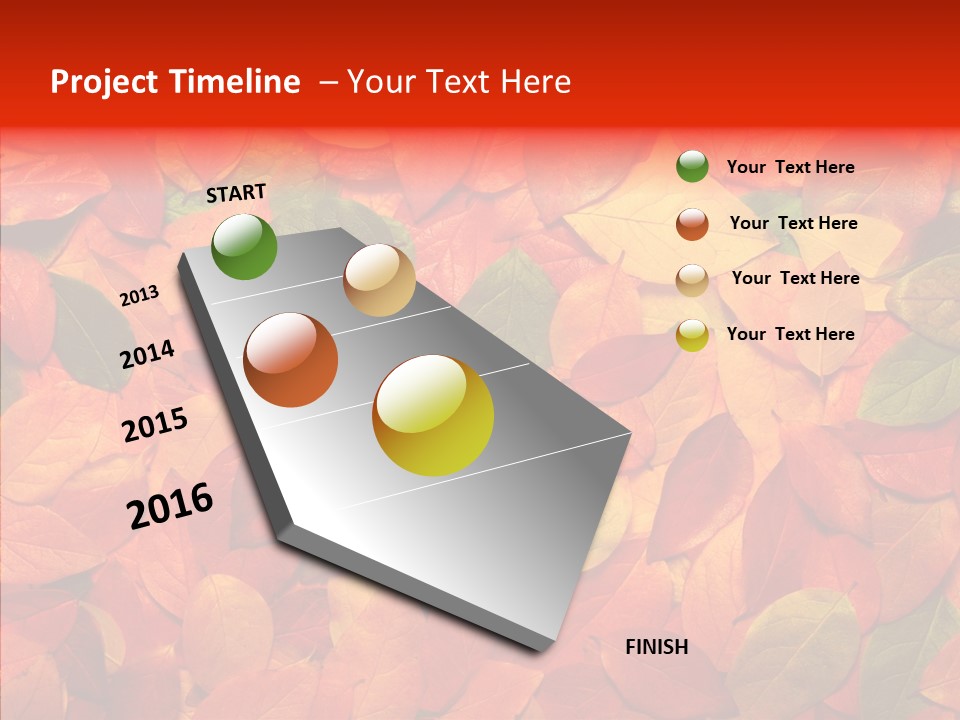 Project Timeline – Your Text Here

START

2013

2014

2015

2016

FINISH

Your Text Here

Your Text Here

Your Text Here

Your Text Here